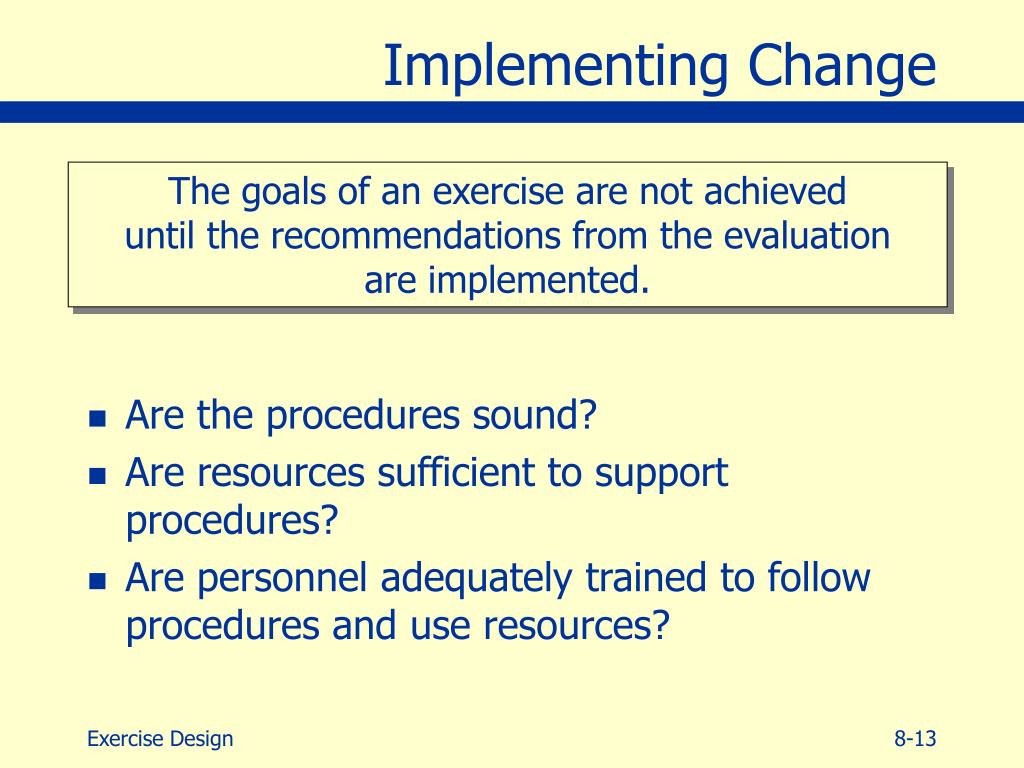 Implementing Change

The goals of an exercise are not achieved until the recommendations from the evaluation are implemented.

- Are the procedures sound?
- Are resources sufficient to support procedures?
- Are personnel adequately trained to follow procedures and use resources?

Exercise Design

8-13